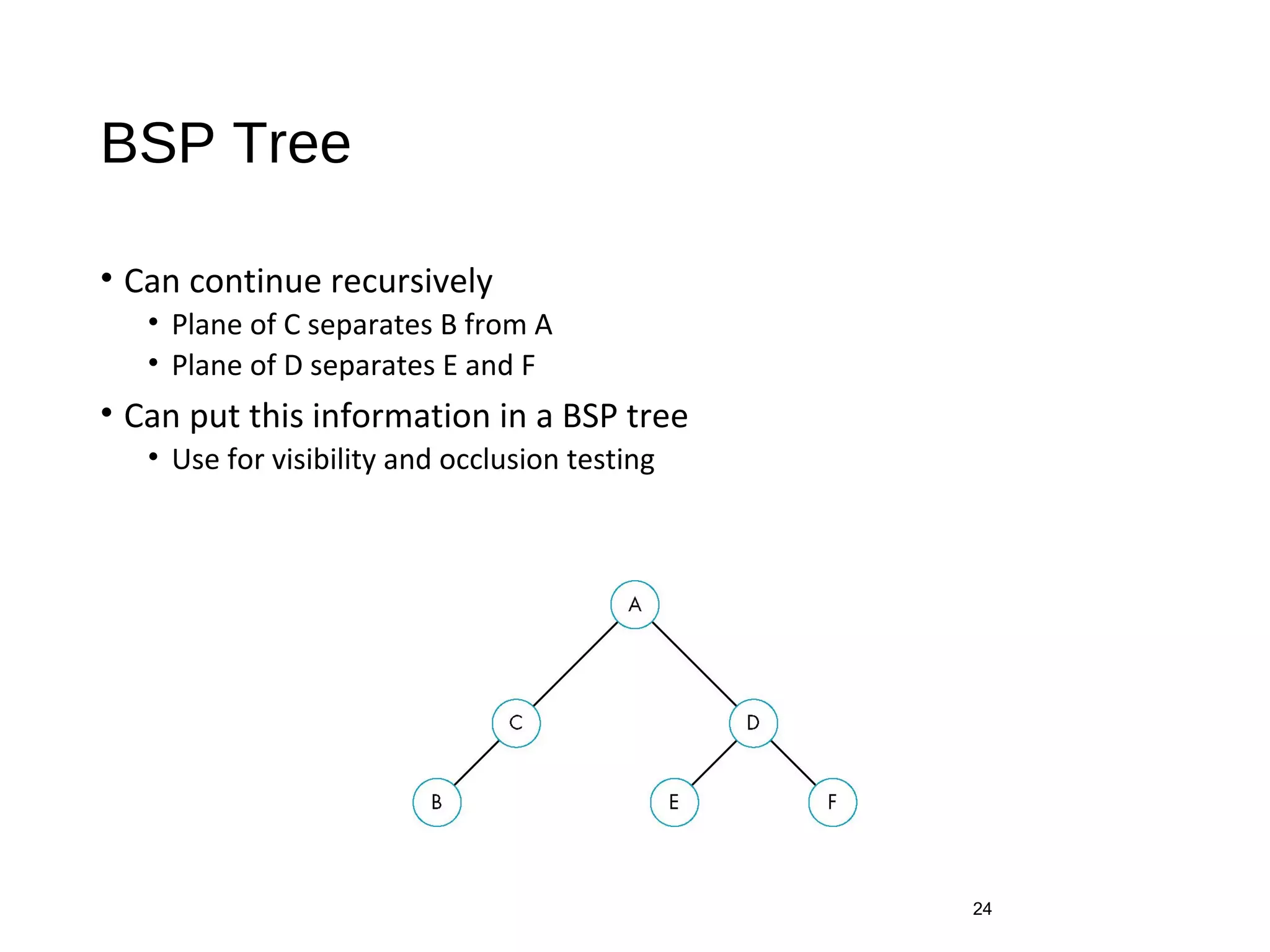 BSP Tree

• Can continue recursively
  • Plane of C separates B from A
  • Plane of D separates E and F
• Can put this information in a BSP tree
  • Use for visibility and occlusion testing

A
C
D
B
E
F

24